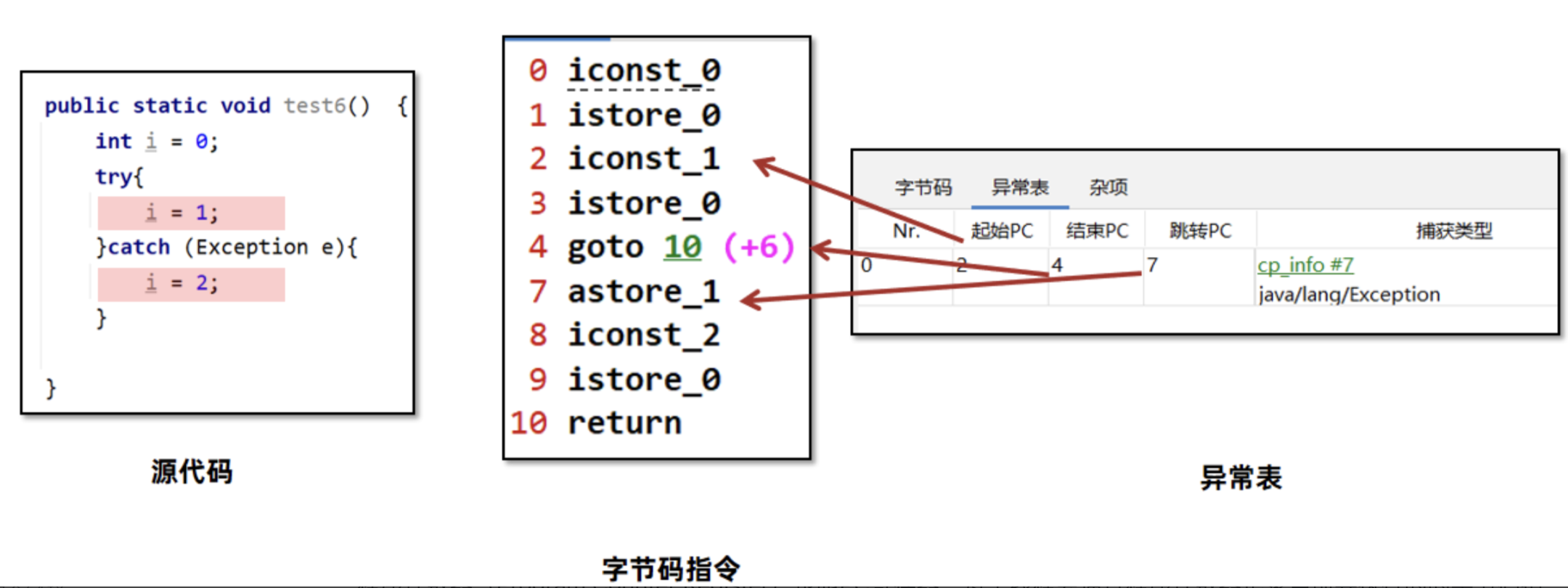 public static void test6() {
int i = 0;
try{
i = 1;
}catch (Exception e){
i = 2;
}
}

源代码

0 iconst_0
1 istore_0
2 iconst_1
3 istore_0
4 goto 10 (+6)
7 astore_1
8 iconst_2
9 istore_0
10 return

字节码指令

字节码 异常表 杂项

| Nr. | 起始PC | 结束PC | 跳转PC | 捕获类型 |
|---|---|---|---|---|
| 0 | 2 | 4 | 7 | cp_info #7 java/lang/Exception |

异常表